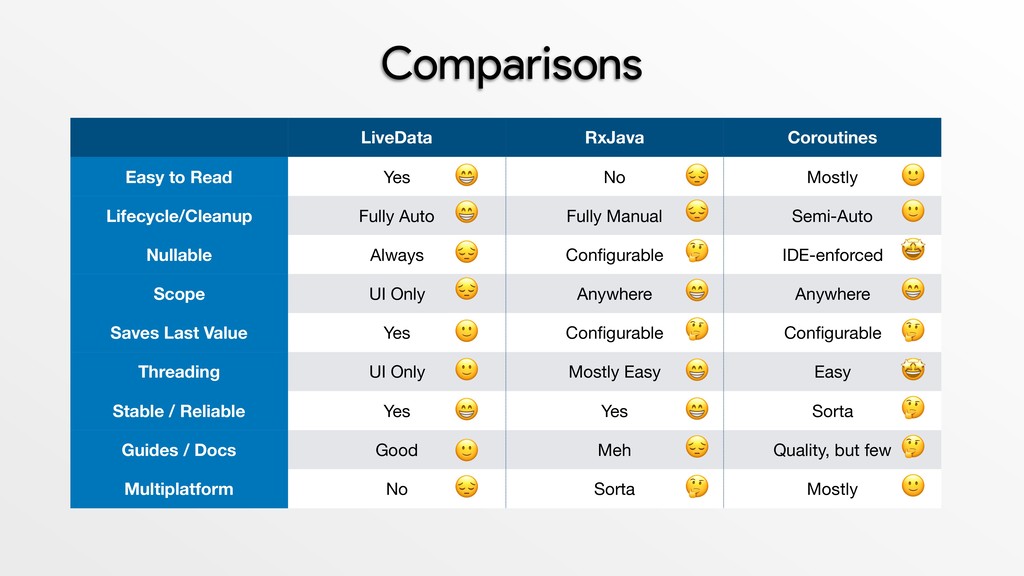 Comparisons

| | LiveData | RxJava | Coroutines |
|---|---|---|---|
| Easy to Read | Yes 😁 | No 😔 | Mostly 🙂 |
| Lifecycle/Cleanup | Fully Auto 😁 | Fully Manual 😔 | Semi-Auto 🙂 |
| Nullable | Always 😔 | Configurable 🤔 | IDE-enforced 🤩 |
| Scope | UI Only 😔 | Anywhere 😁 | Anywhere 😁 |
| Saves Last Value | Yes 🙂 | Configurable 🤔 | Configurable 🤔 |
| Threading | UI Only 🙂 | Mostly Easy 😁 | Easy 🤩 |
| Stable / Reliable | Yes 😁 | Yes 😁 | Sorta 🤔 |
| Guides / Docs | Good 🙂 | Meh 😔 | Quality, but few 🤔 |
| Multiplatform | No 😔 | Sorta 🤔 | Mostly 🙂 |